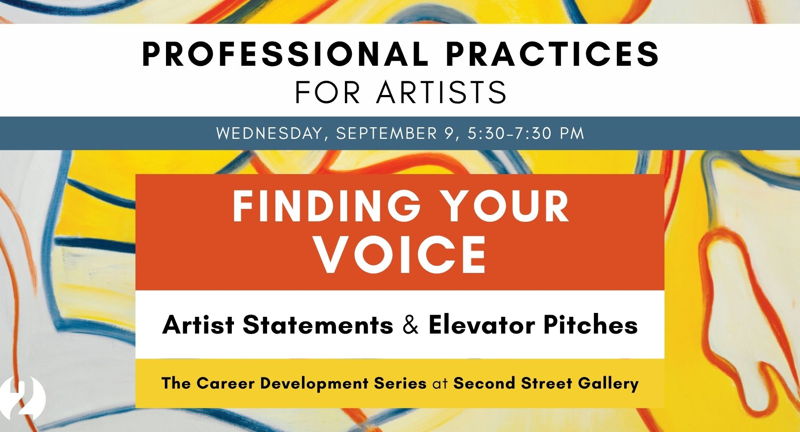 PROFESSIONAL PRACTICES
FOR ARTISTS

WEDNESDAY, SEPTEMBER 9, 5:30-7:30 PM

FINDING YOUR VOICE

Artist Statements & Elevator Pitches

The Career Development Series at Second Street Gallery